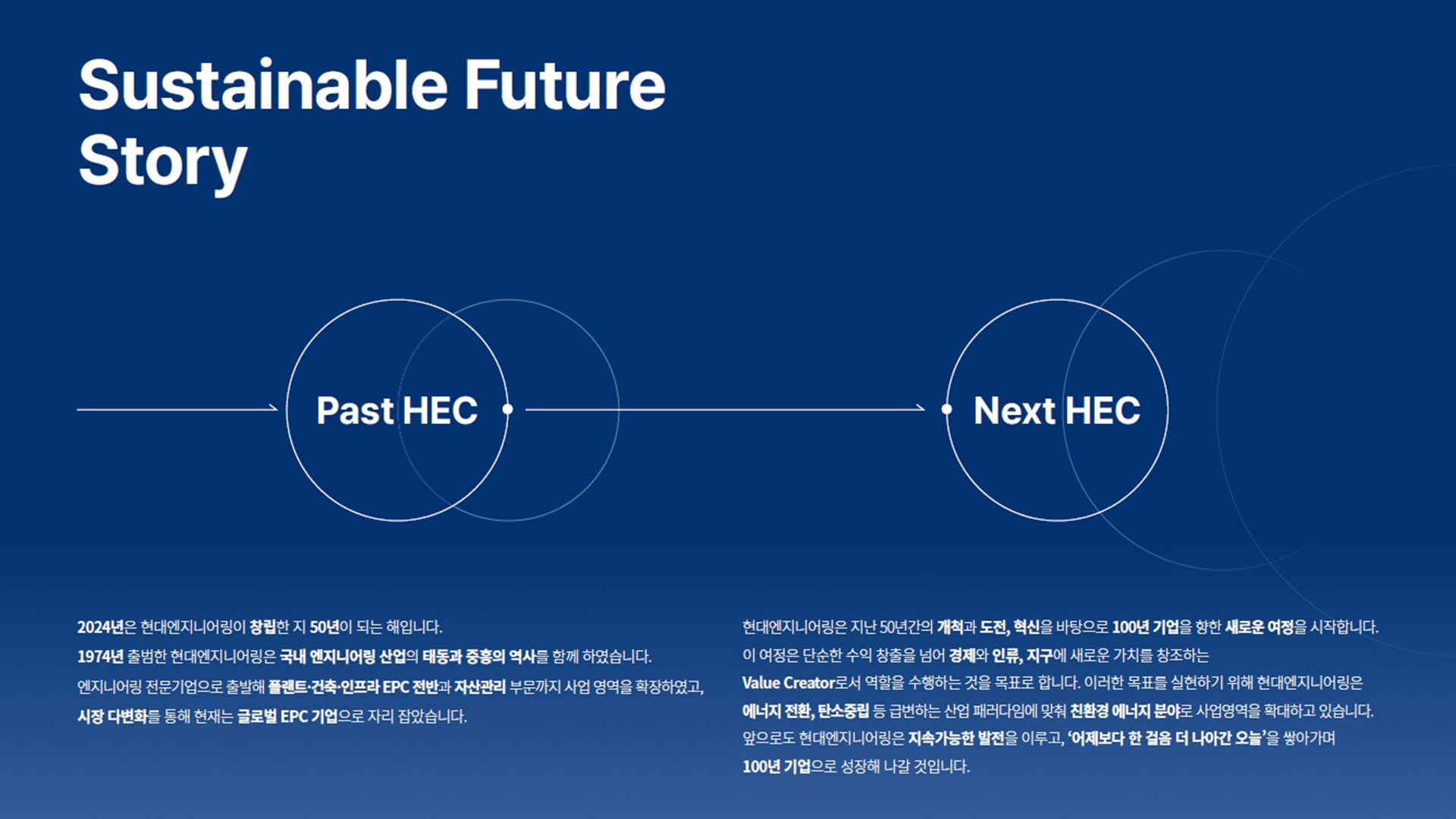 Sustainable Future Story

Past HEC

Next HEC

2024년은 현대엔지니어링이 창립한 지 50년이 되는 해입니다.
1974년 출범한 현대엔지니어링은 국내 엔지니어링 산업의 태동과 중흥의 역사를 함께 하였습니다.
엔지니어링 전문기업으로 출발해 플랜트·건축·인프라 EPC 전반과 자산관리 부문까지 사업 영역을 확장하였고,
시장 다변화를 통해 현재는 글로벌 EPC 기업으로 자리 잡았습니다.

현대엔지니어링은 지난 50년간의 개척과 도전, 혁신을 바탕으로 100년 기업을 향한 새로운 여정을 시작합니다.
이 여정은 단순한 수익 창출을 넘어 경제와 인류, 지구에 새로운 가치를 창조하는
Value Creator로서 역할을 수행하는 것을 목표로 합니다. 이러한 목표를 실현하기 위해 현대엔지니어링은
에너지 전환, 탄소중립 등 급변하는 산업 패러다임에 맞춰 친환경 에너지 분야로 사업영역을 확대하고 있습니다.
앞으로도 현대엔지니어링은 지속가능한 발전을 이루고, '어제보다 한 걸음 더 나아간 오늘'을 쌓아가며
100년 기업으로 성장해 나갈 것입니다.